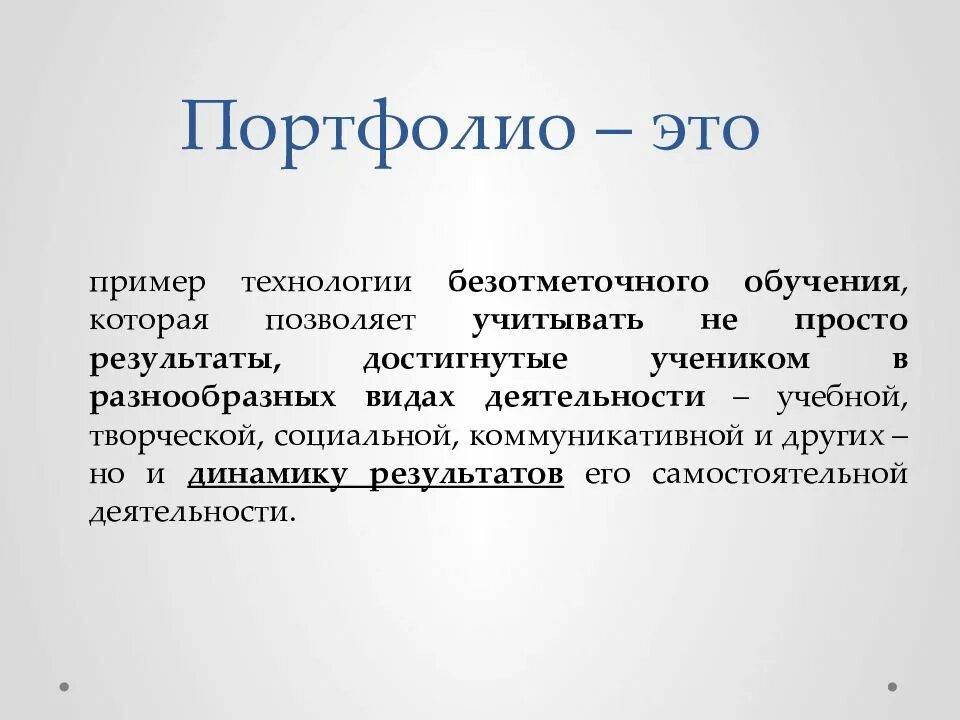 Портфолио – это

пример технологии безотметочного обучения, которая позволяет учитывать не просто результаты, достигнутые учеником в разнообразных видах деятельности – учебной, творческой, социальной, коммуникативной и других – но и динамику результатов его самостоятельной деятельности.